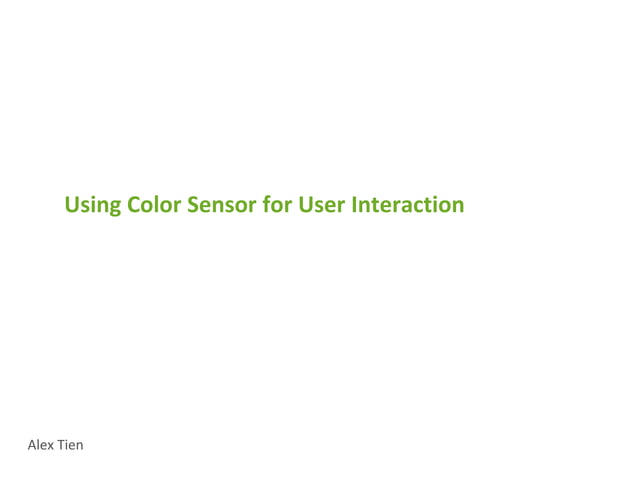 Using Color Sensor for User Interaction

Alex Tien